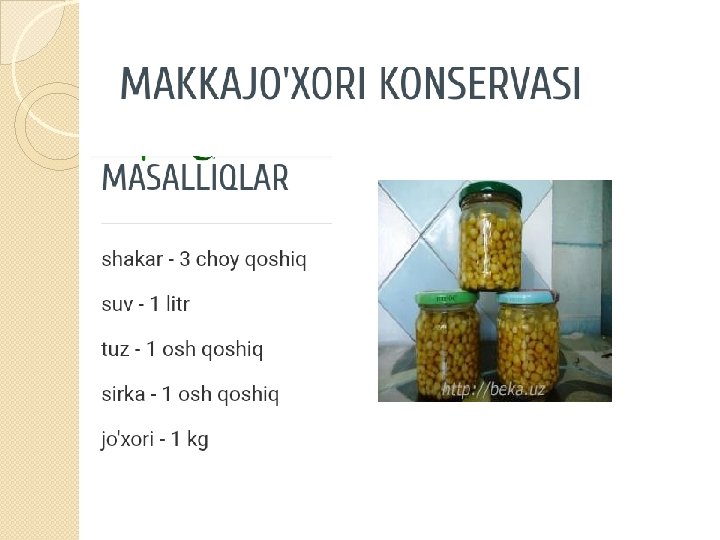 MAKKAJO'XORI KONSERVASI

MASALLIQLAR

shakar - 3 choy qoshiq

suv - 1 litr

tuz - 1 osh qoshiq

sirka - 1 osh qoshiq

jo'xori - 1 kg

http://beka.uz